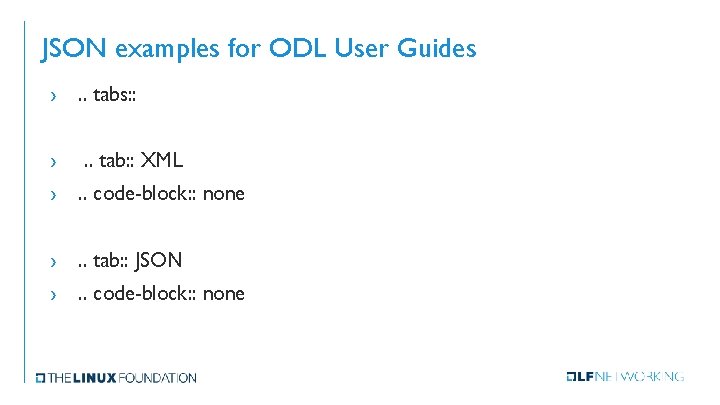 JSON examples for ODL User Guides

› .. tabs::

› .. tab:: XML

› .. code-block:: none

› .. tab:: JSON

› .. code-block:: none

THE LINUX FOUNDATION

LFNETWORKING